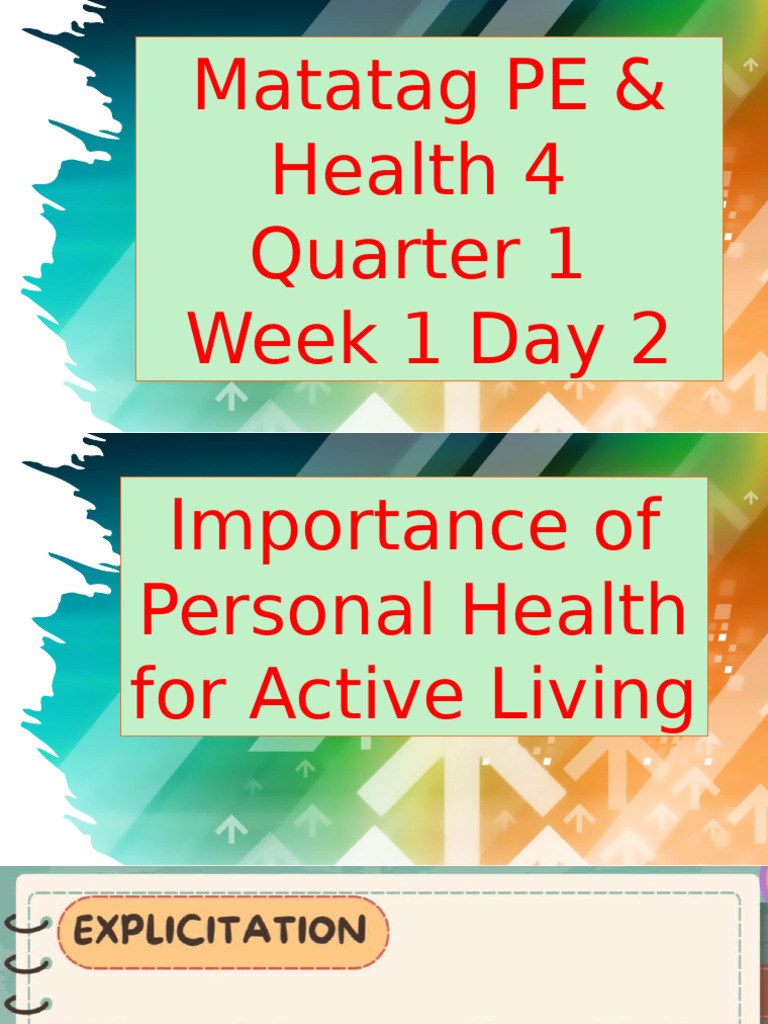 Matatag PE & Health 4
Quarter 1
Week 1 Day 2

Importance of Personal Health for Active Living

EXPLICITATION